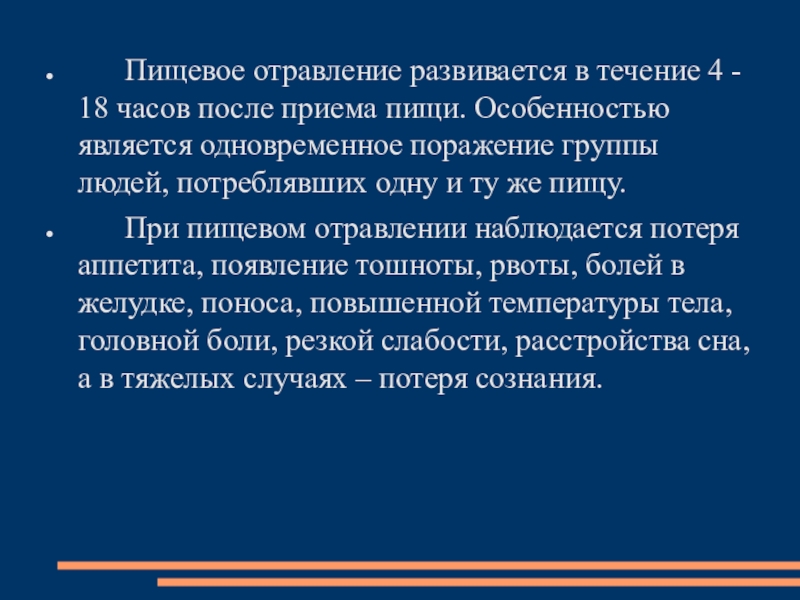 ● Пищевое отравление развивается в течение 4 - 18 часов после приема пищи. Особенностью является одновременное поражение группы людей, потреблявших одну и ту же пищу.

● При пищевом отравлении наблюдается потеря аппетита, появление тошноты, рвоты, болей в желудке, поноса, повышенной температуры тела, головной боли, резкой слабости, расстройства сна, а в тяжелых случаях – потеря сознания.